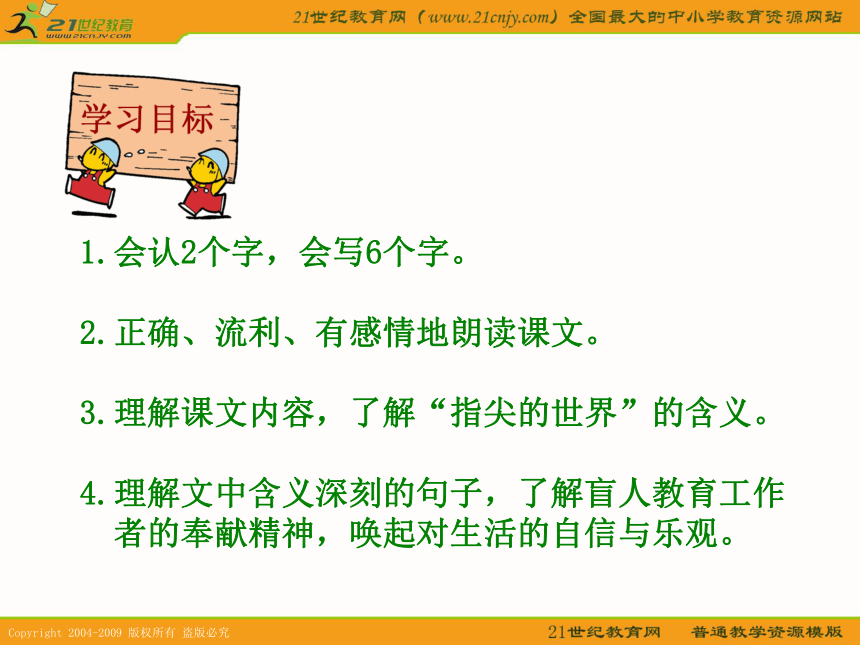 21世纪教育
www.21cnjy.com

21世纪教育网（www.21cnjy.com）全国最大的中小学教育资源网站

学习目标

1.会认2个字，会写6个字。

2.正确、流利、有感情地朗读课文。

3.理解课文内容，了解“指尖的世界”的含义。

4.理解文中含义深刻的句子，了解盲人教育工作者的奉献精神，唤起对生活的自信与乐观。

Copyright 2004-2009 版权所有 盗版必究

21世纪教育网 普通教学资源模版